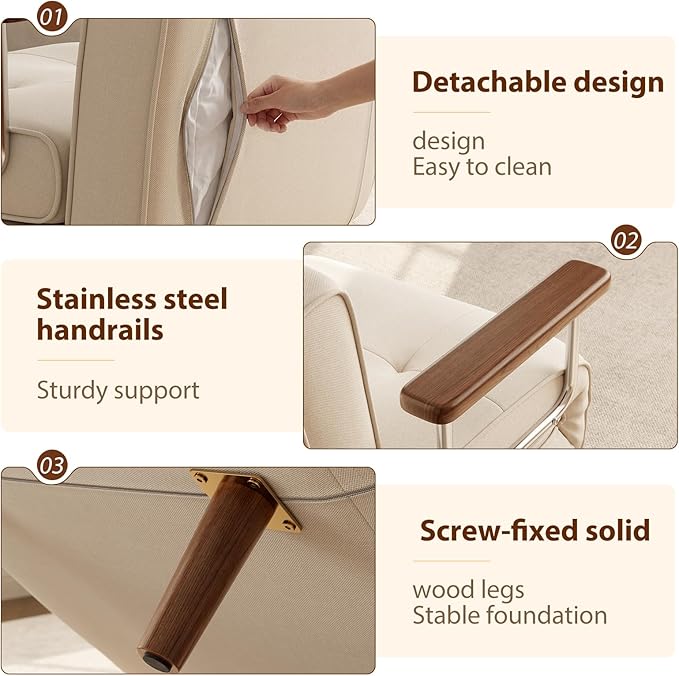 01

Detachable design

design
Easy to clean

02

Stainless steel handrails

Sturdy support

03

Screw-fixed solid

wood legs
Stable foundation